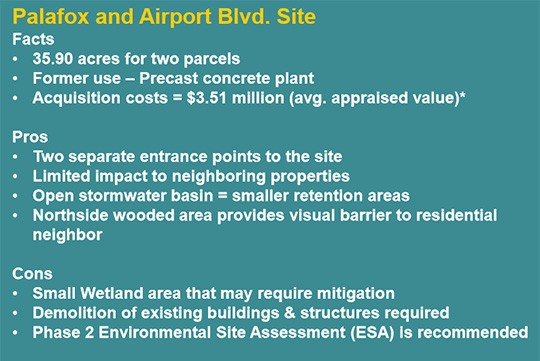 Palafox and Airport Blvd. Site

Facts
• 35.90 acres for two parcels
• Former use – Precast concrete plant
• Acquisition costs = \$3.51 million (avg. appraised value)*

Pros
• Two separate entrance points to the site
• Limited impact to neighboring properties
• Open stormwater basin = smaller retention areas
• Northside wooded area provides visual barrier to residential neighbor

Cons
• Small Wetland area that may require mitigation
• Demolition of existing buildings & structures required
• Phase 2 Environmental Site Assessment (ESA) is recommended